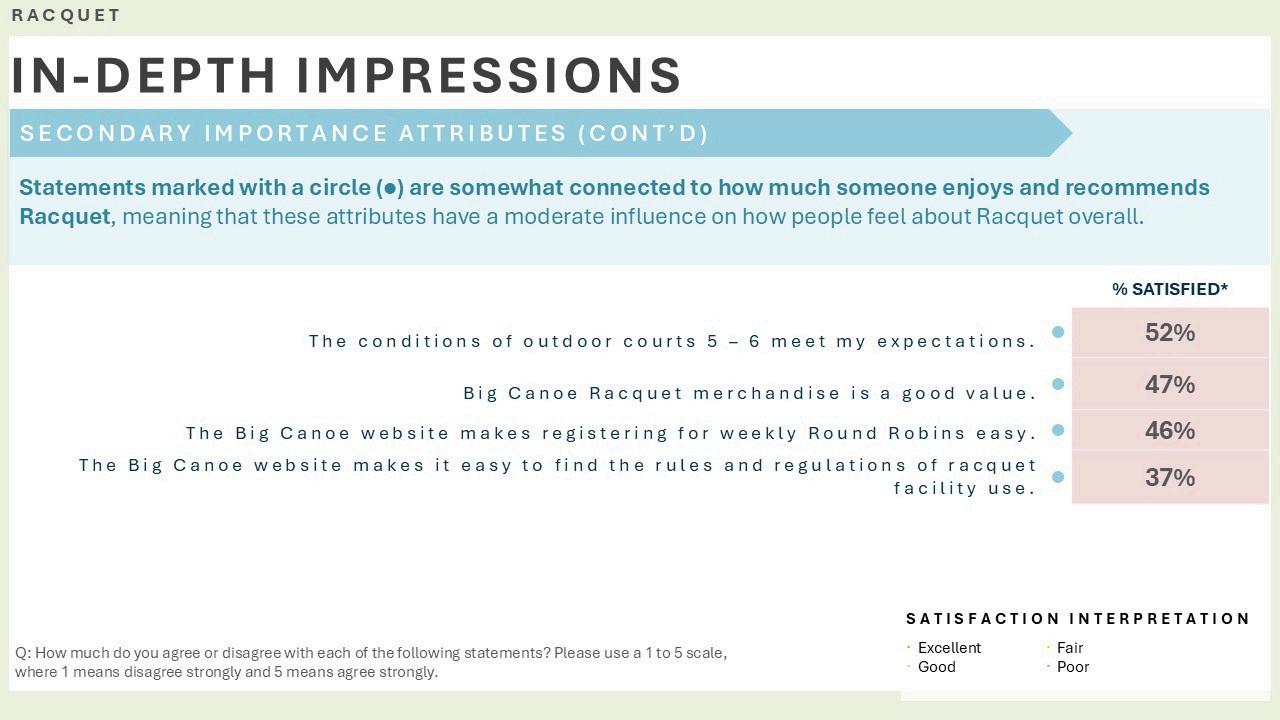 RACQUET

IN-DEPTH IMPRESSIONS

SECONDARY IMPORTANCE ATTRIBUTES (CONT'D)

Statements marked with a circle (●) are somewhat connected to how much someone enjoys and recommends Racquet, meaning that these attributes have a moderate influence on how people feel about Racquet overall.

| | % SATISFIED* |
|---|---|
| The conditions of outdoor courts 5 – 6 meet my expectations. ● | 52% |
| Big Canoe Racquet merchandise is a good value. ● | 47% |
| The Big Canoe website makes registering for weekly Round Robins easy. ● | 46% |
| The Big Canoe website makes it easy to find the rules and regulations of racquet facility use. ● | 37% |

Q: How much do you agree or disagree with each of the following statements? Please use a 1 to 5 scale, where 1 means disagree strongly and 5 means agree strongly.

SATISFACTION INTERPRETATION
· Excellent
· Good
· Fair
· Poor